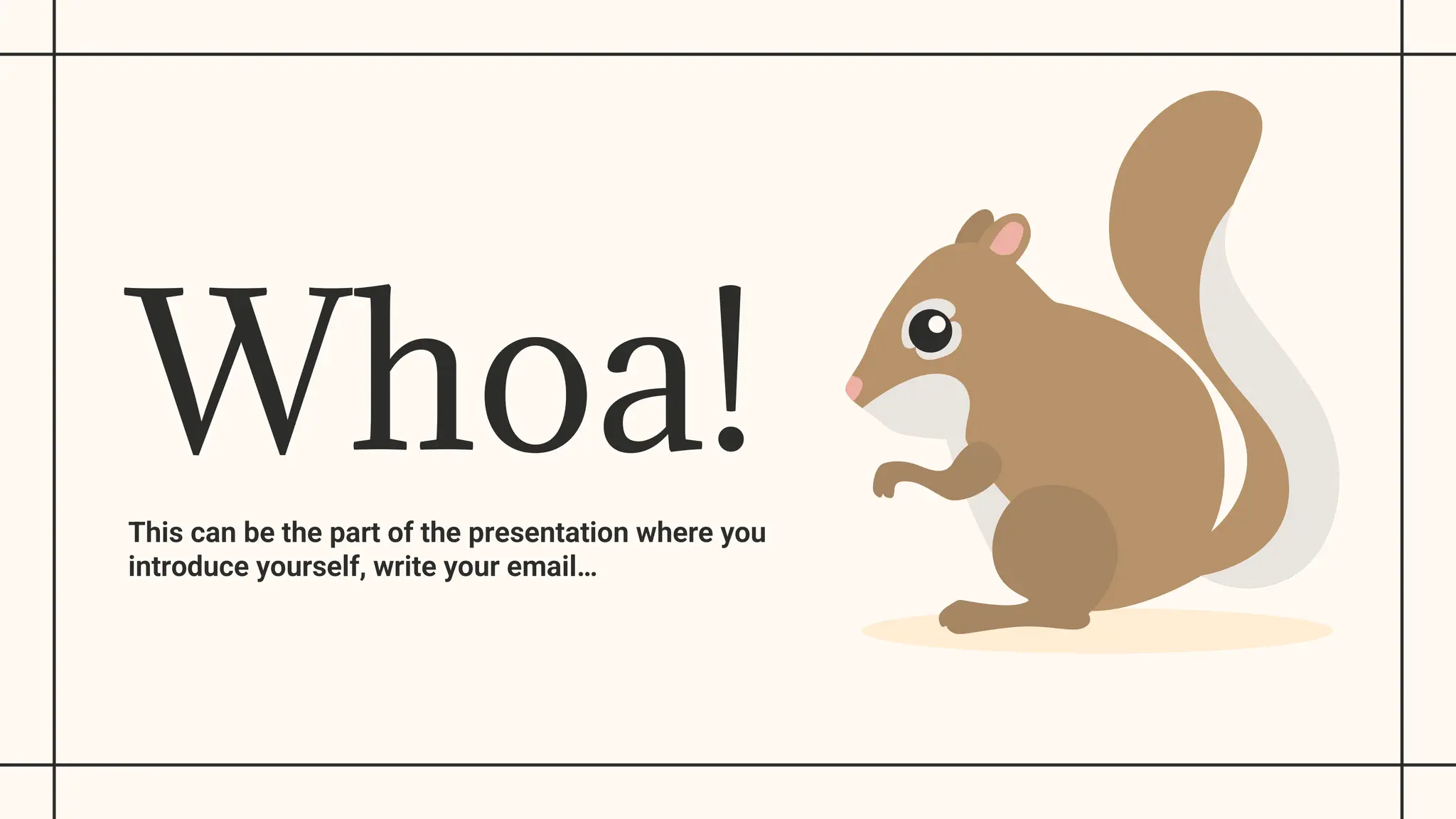 Whoa!

This can be the part of the presentation where you introduce yourself, write your email…